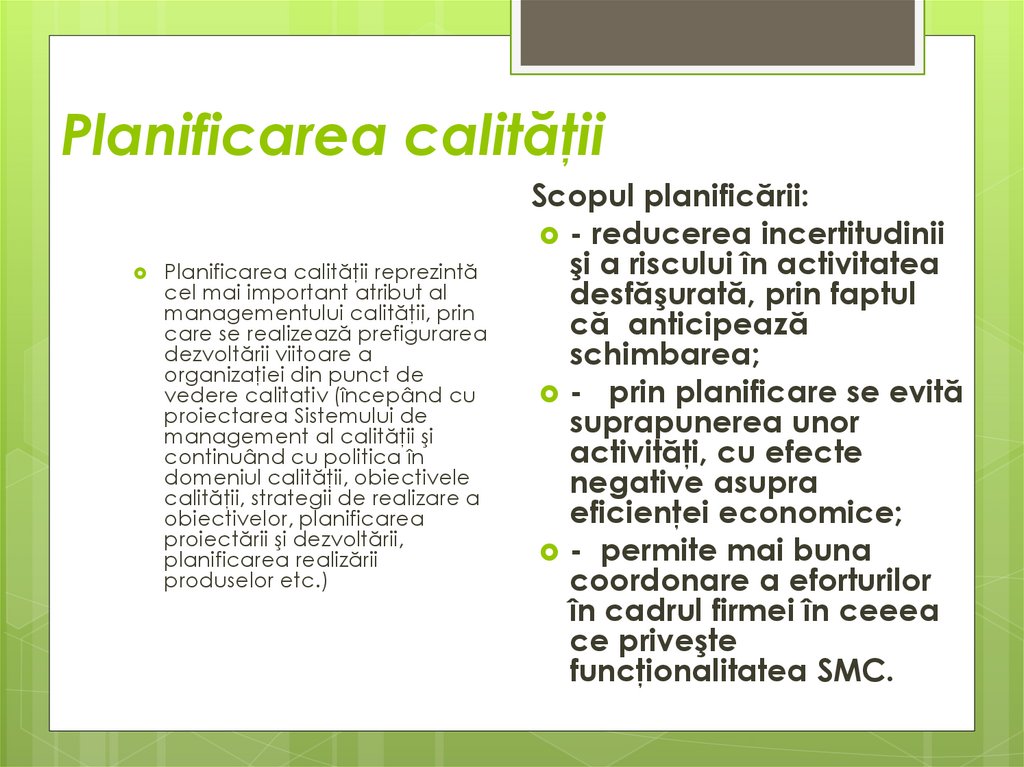 Planificarea calității

Planificarea calității reprezintă cel mai important atribut al managementului calității, prin care se realizează prefigurarea dezvoltării viitoare a organizației din punct de vedere calitativ (începând cu proiectarea Sistemului de management al calității şi continuând cu politica în domeniul calității, obiectivele calității, strategii de realizare a obiectivelor, planificarea proiectării şi dezvoltării, planificarea realizării produselor etc.)

Scopul planificării:

- reducerea incertitudinii şi a riscului în activitatea desfăşurată, prin faptul că anticipează schimbarea;

- prin planificare se evită suprapunerea unor activități, cu efecte negative asupra eficienței economice;

- permite mai buna coordonare a eforturilor în cadrul firmei în ceeea ce priveşte funcționalitatea SMC.